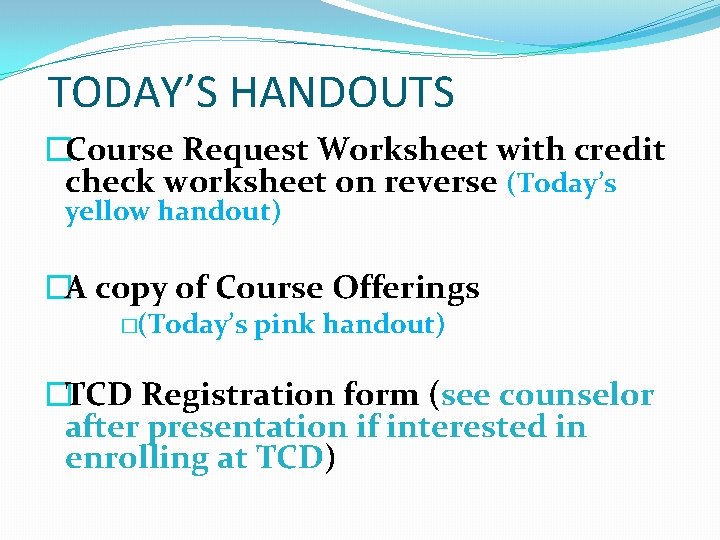 TODAY'S HANDOUTS

□Course Request Worksheet with credit check worksheet on reverse (Today's yellow handout)

□A copy of Course Offerings

□(Today's pink handout)

□TCD Registration form (see counselor after presentation if interested in enrolling at TCD)